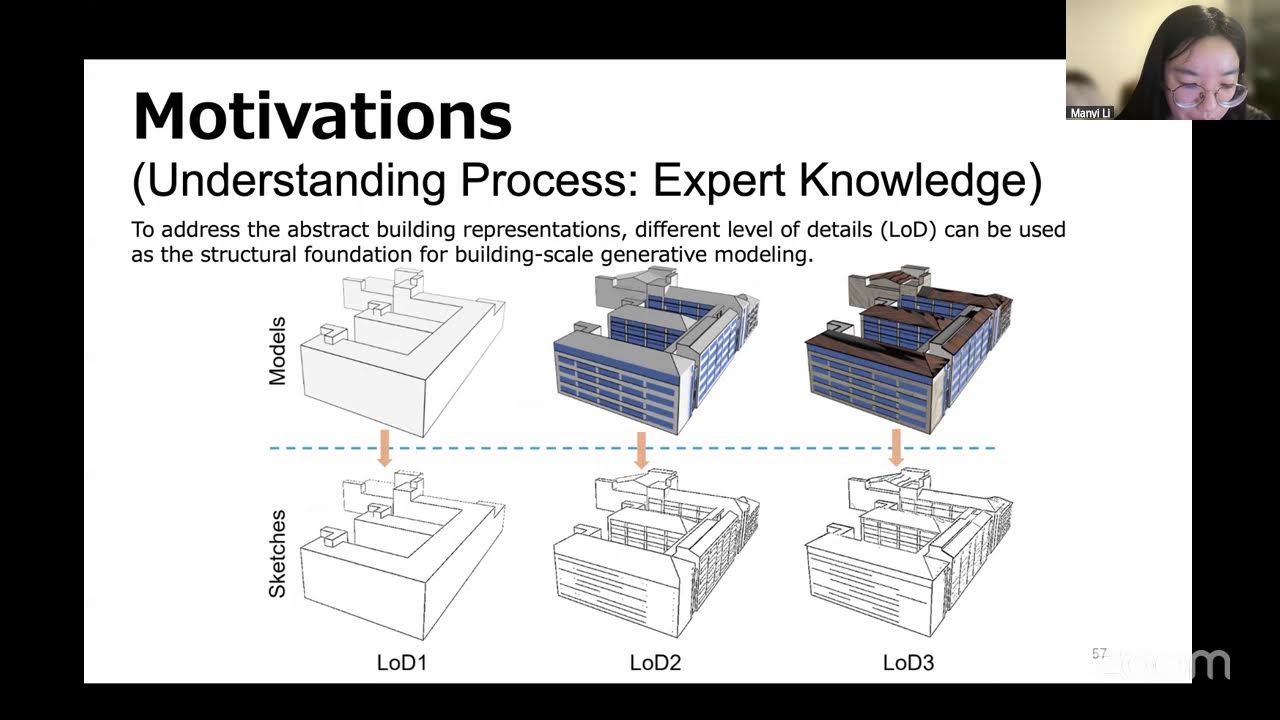 Manyi Li

Motivations
(Understanding Process: Expert Knowledge)

To address the abstract building representations, different level of details (LoD) can be used as the structural foundation for building-scale generative modeling.

Models

Sketches

LoD1

LoD2

LoD3

57

zoom